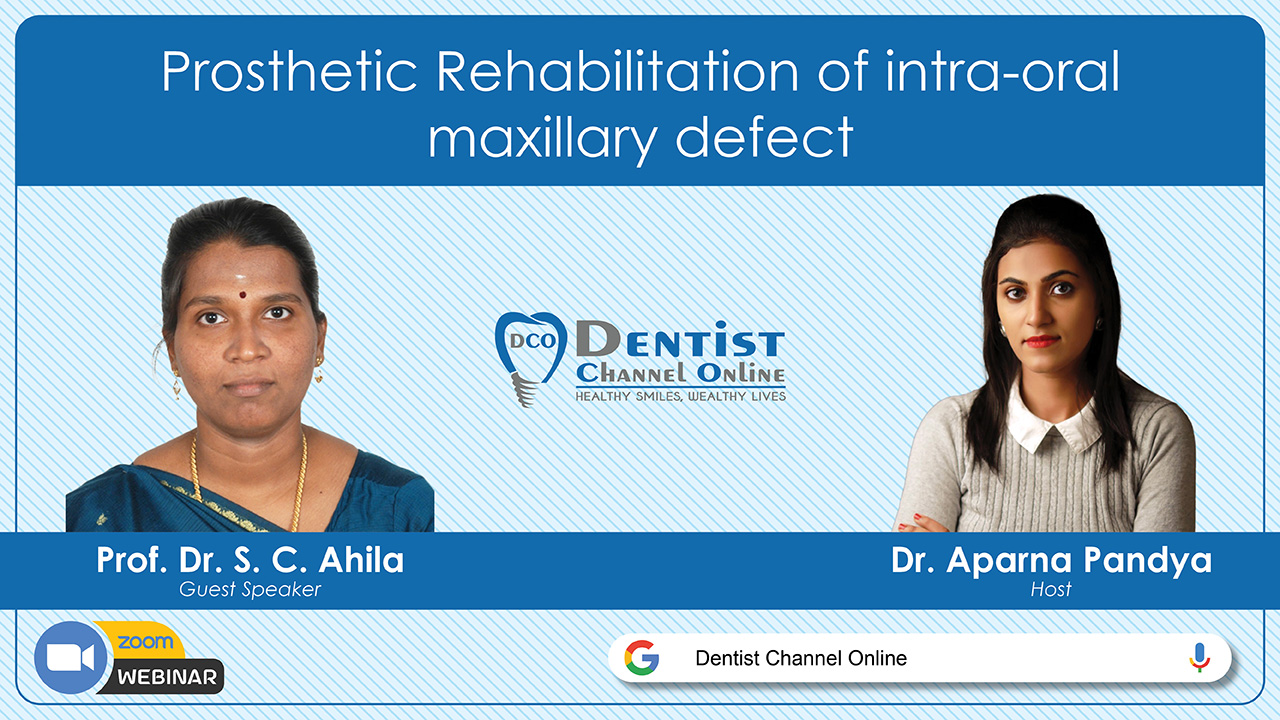 Prosthetic Rehabilitation of intra-oral maxillary defect

DCO DENTIST CHANNEL ONLINE
HEALTHY SMILES, WEALTHY LIVES

Prof. Dr. S. C. Ahila
Guest Speaker

Dr. Aparna Pandya
Host

zoom
WEBINAR

Dentist Channel Online